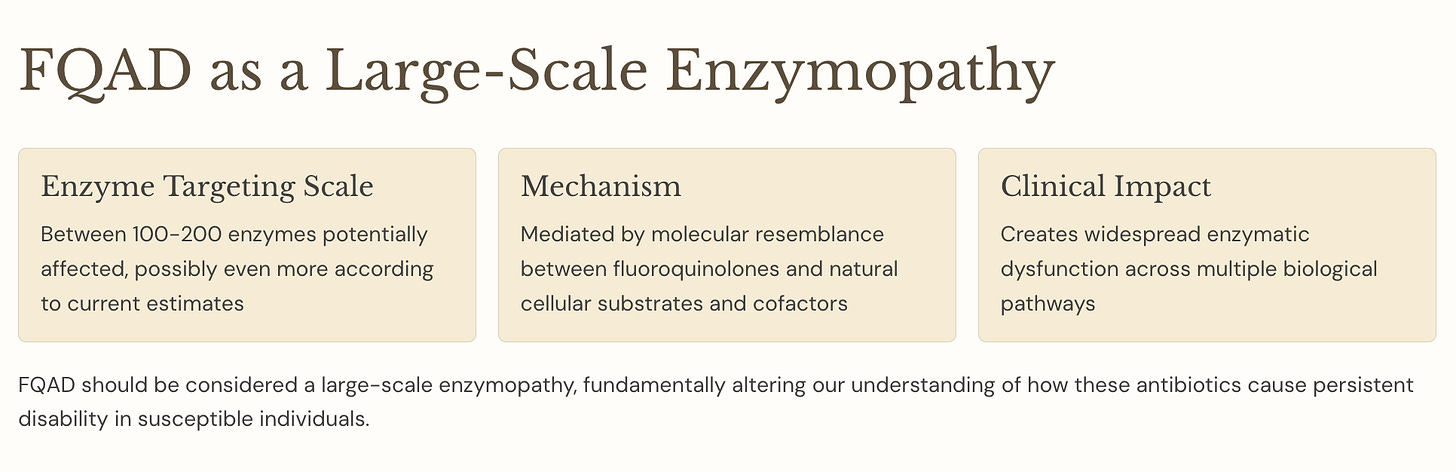 FQAD as a Large-Scale Enzymopathy

Enzyme Targeting Scale

Between 100-200 enzymes potentially affected, possibly even more according to current estimates

Mechanism

Mediated by molecular resemblance between fluoroquinolones and natural cellular substrates and cofactors

Clinical Impact

Creates widespread enzymatic dysfunction across multiple biological pathways

FQAD should be considered a large-scale enzymopathy, fundamentally altering our understanding of how these antibiotics cause persistent disability in susceptible individuals.